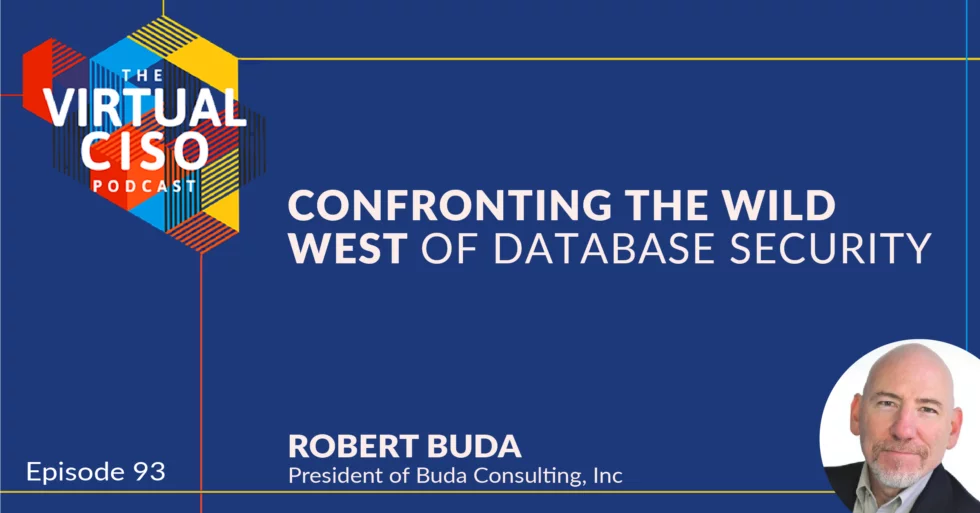 THE
VIRTUAL
CISO
PODCAST

CONFRONTING THE WILD WEST OF DATABASE SECURITY

Episode 93

ROBERT BUDA
President of Buda Consulting, Inc